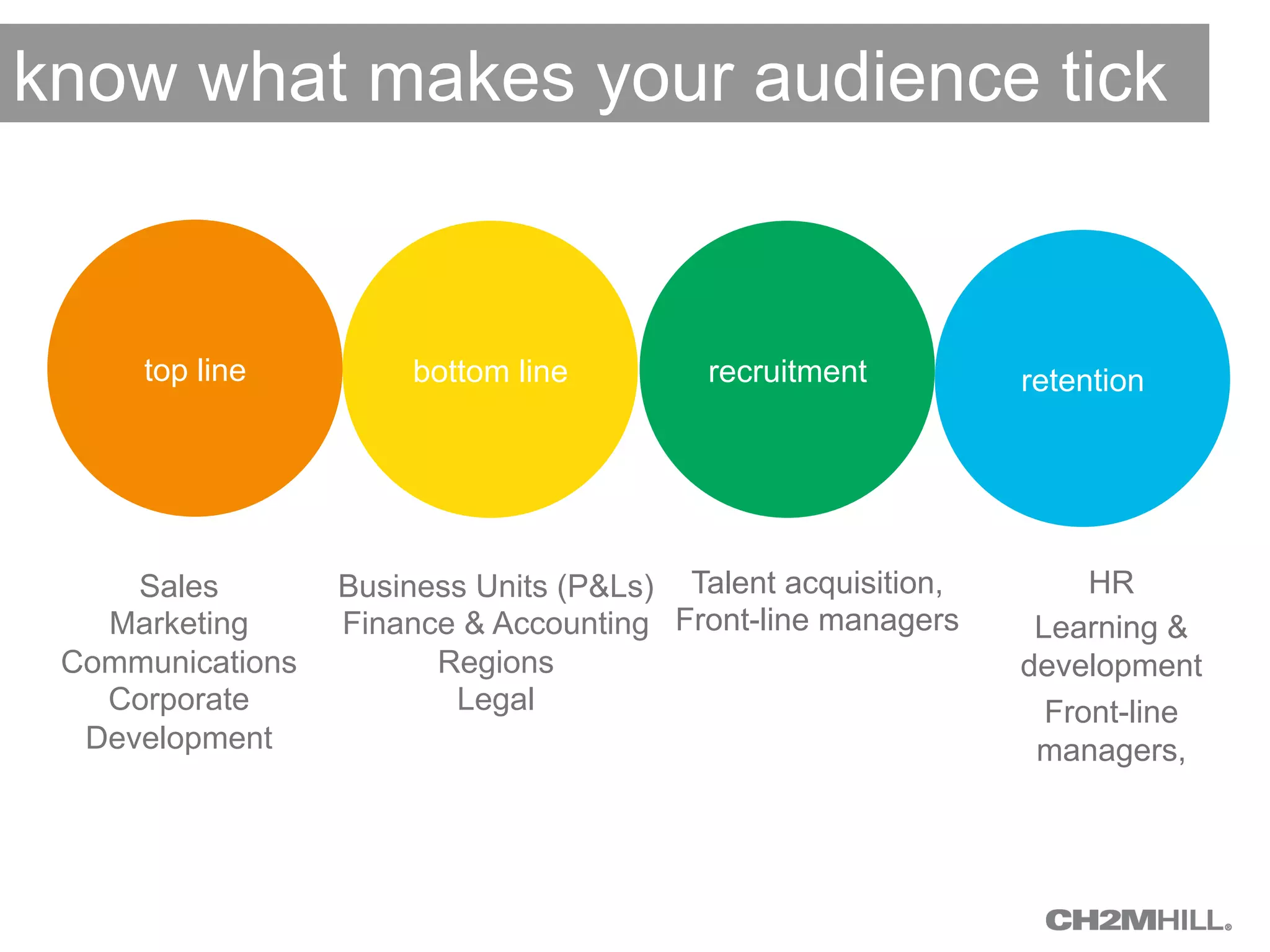 know what makes your audience tick

top line

bottom line

recruitment

retention

Sales
Marketing
Communications
Corporate Development

Business Units (P&Ls)
Finance & Accounting
Regions
Legal

Talent acquisition,
Front-line managers

HR
Learning & development
Front-line managers,

CH2MHILL®